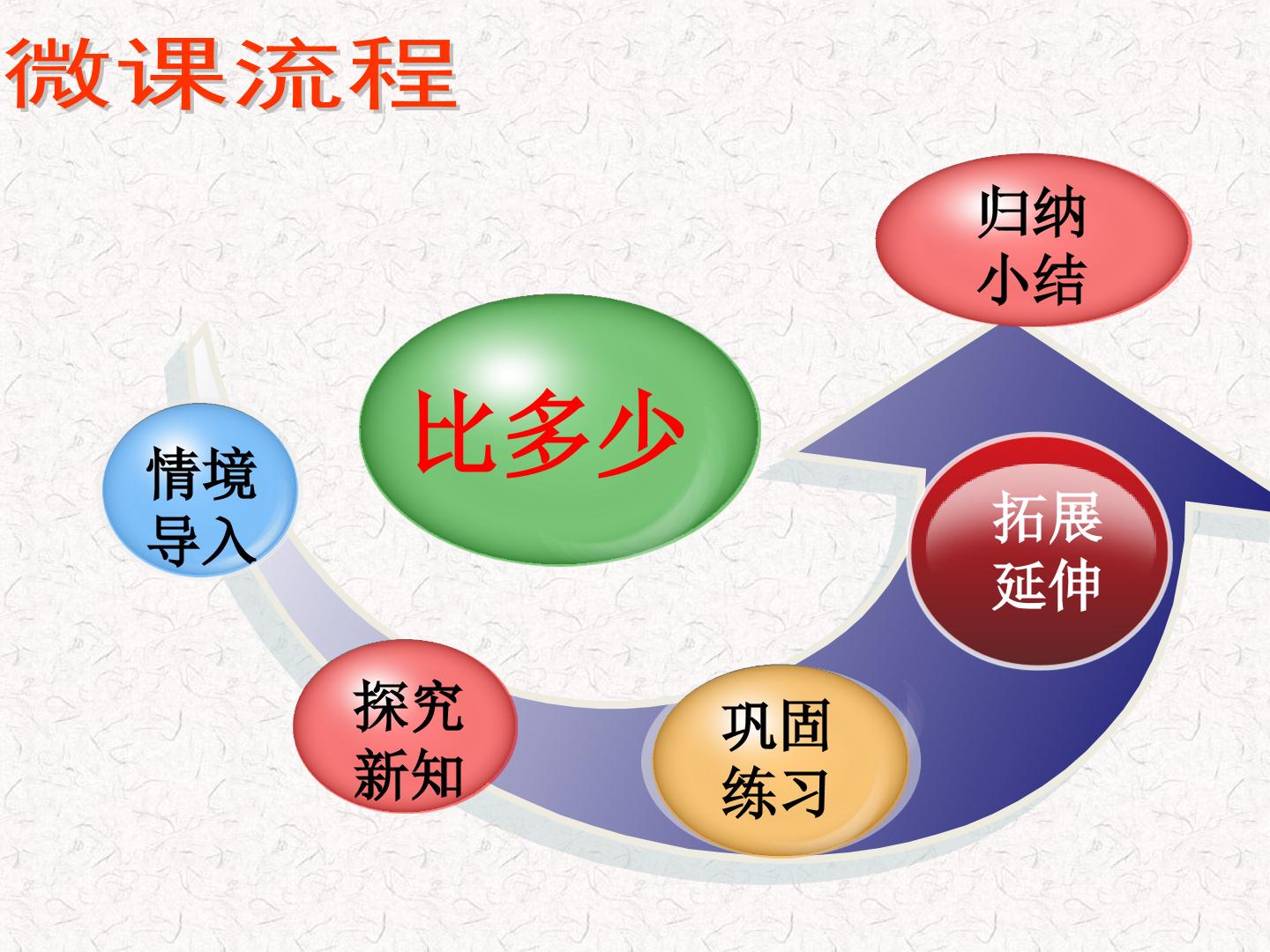 微课流程

归纳
小结

比多少

情境
导入

拓展
延伸

探究
新知

巩固
练习